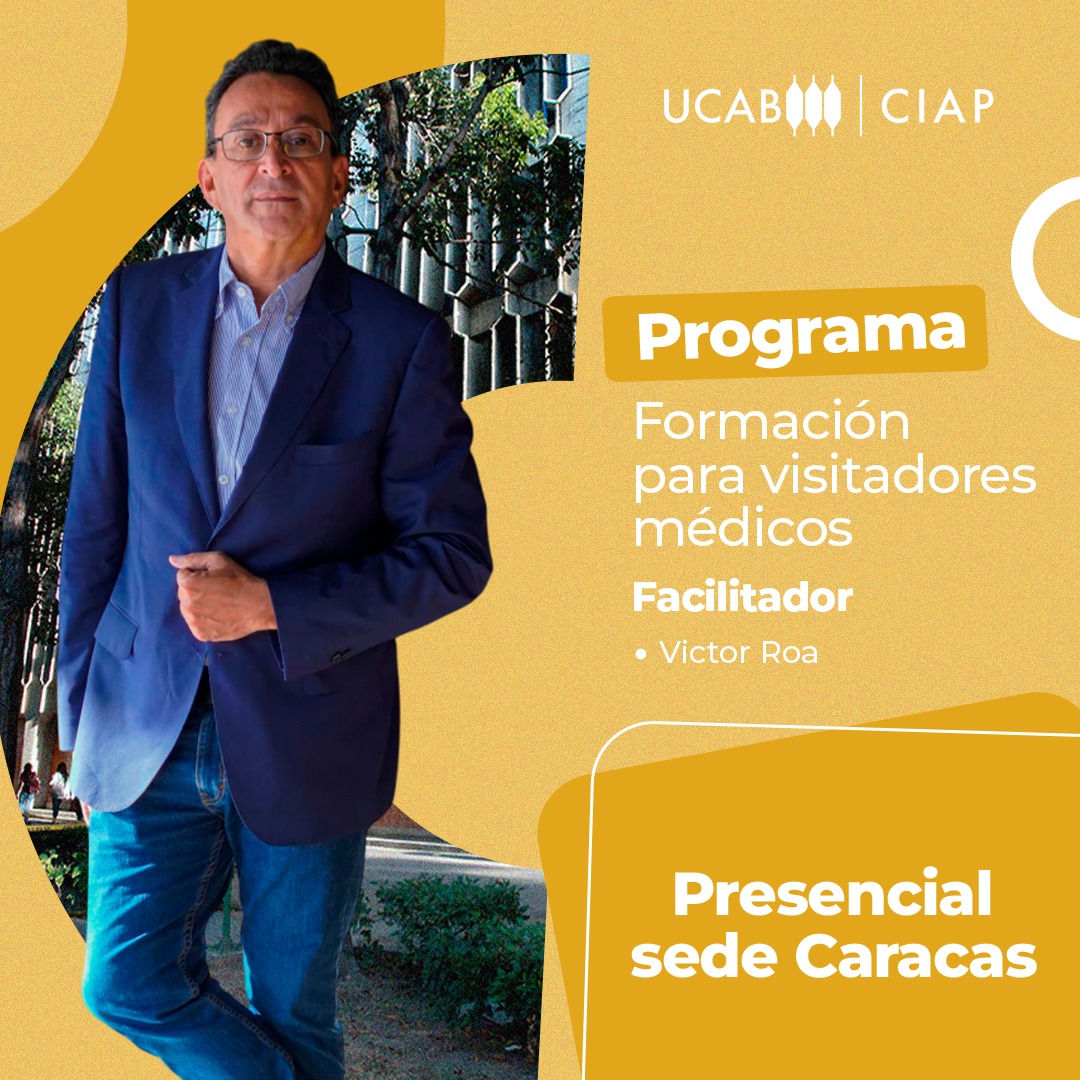 UCAB | CIAP

Programa

Formación para visitadores médicos

Facilitador

• Victor Roa

Presencial sede Caracas